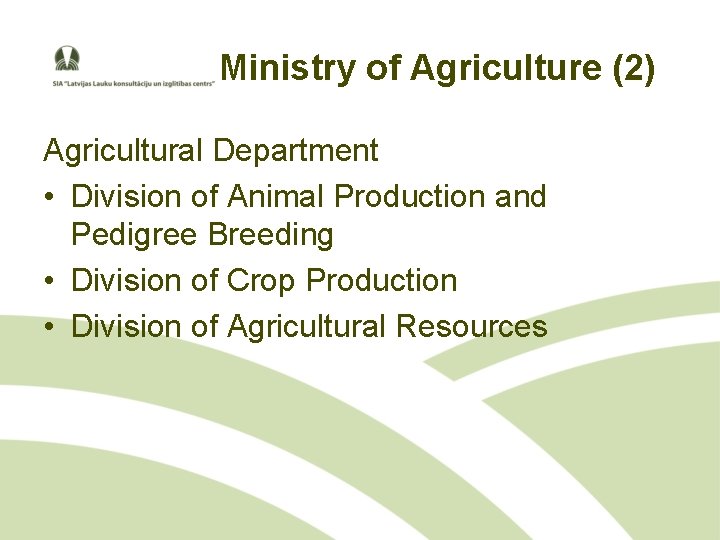 SIA "Latvijas Lauku konsultāciju un izglītības centrs"

Ministry of Agriculture (2)

Agricultural Department
• Division of Animal Production and Pedigree Breeding
• Division of Crop Production
• Division of Agricultural Resources